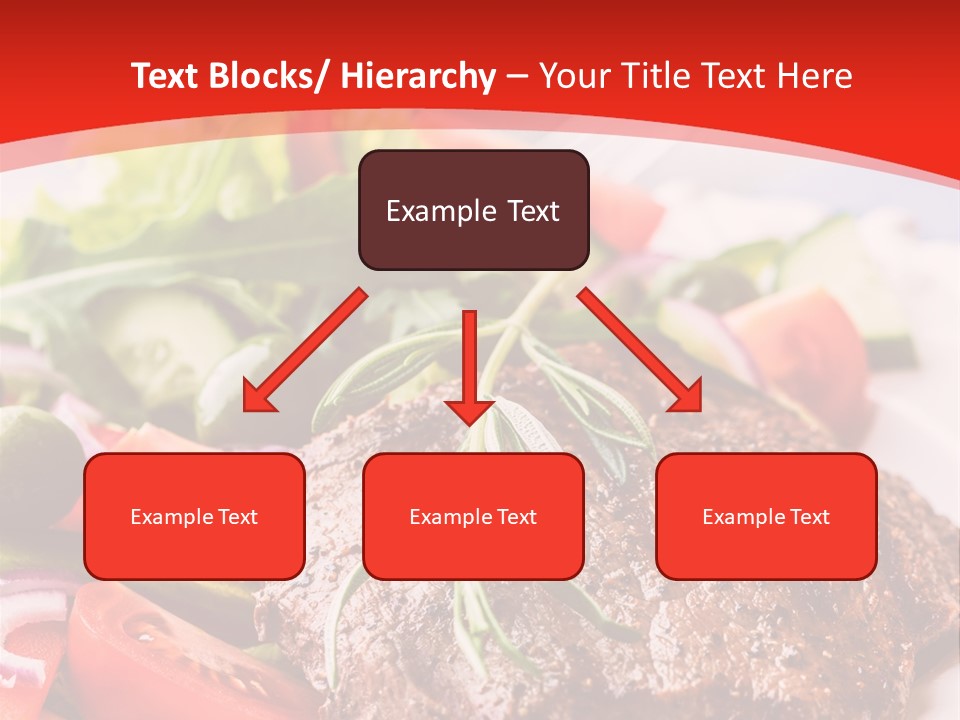 Text Blocks/ Hierarchy – Your Title Text Here

Example Text

Example Text

Example Text

Example Text